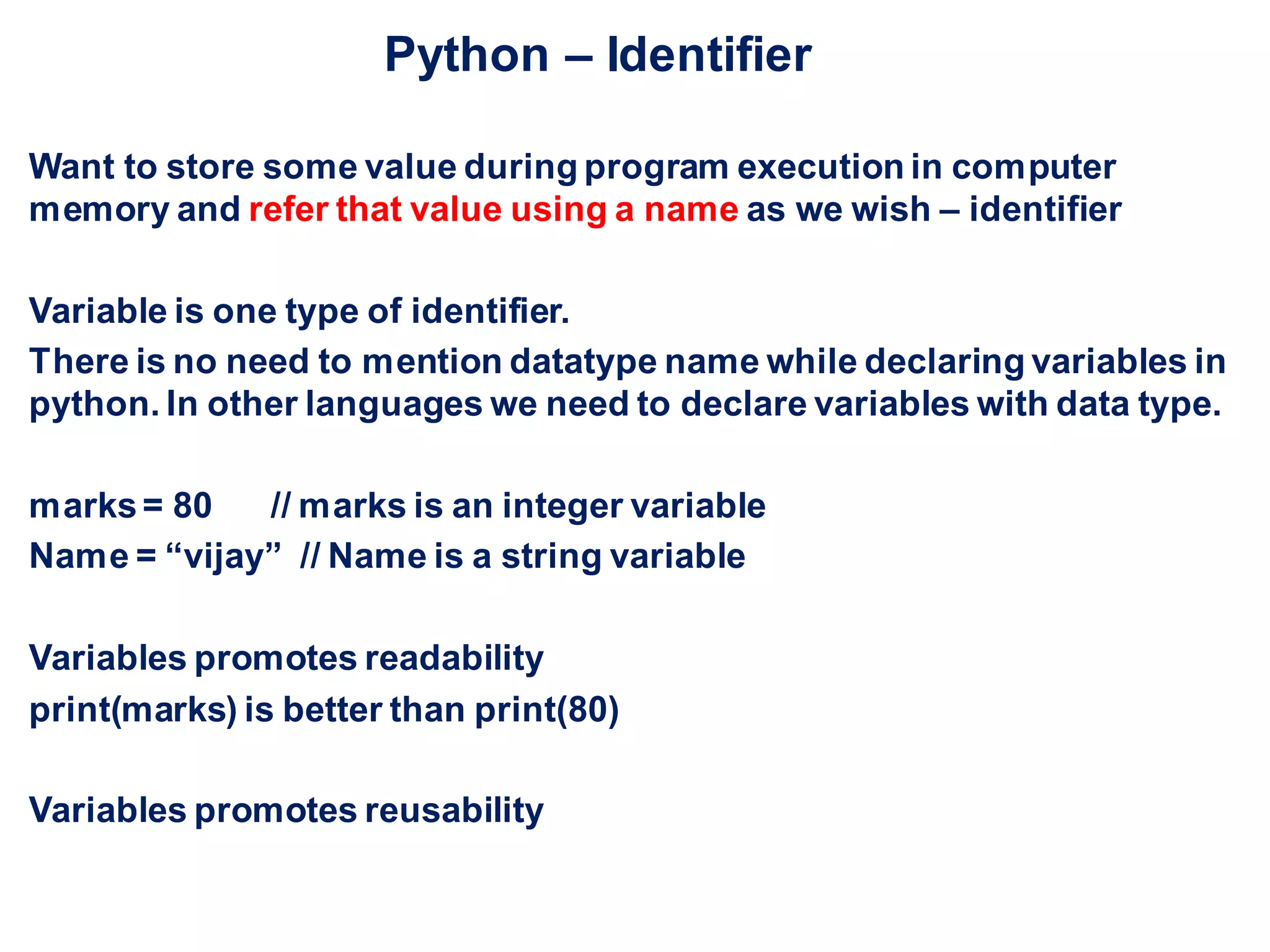 Python – Identifier

Want to store some value during program execution in computer memory and refer that value using a name as we wish – identifier

Variable is one type of identifier.
There is no need to mention datatype name while declaring variables in python. In other languages we need to declare variables with data type.

marks = 80 // marks is an integer variable
Name = “vijay” // Name is a string variable

Variables promotes readability
print(marks) is better than print(80)

Variables promotes reusability